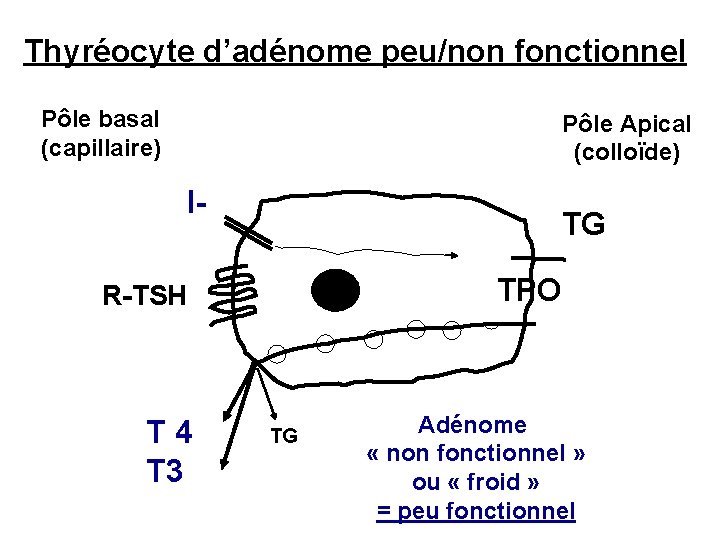 Thyréocyte d'adénome peu/non fonctionnel

Pôle basal (capillaire)

Pôle Apical (colloïde)

I-

TG

R-TSH

TPO

T 4
T3

TG

Adénome
« non fonctionnel »
ou « froid »
= peu fonctionnel